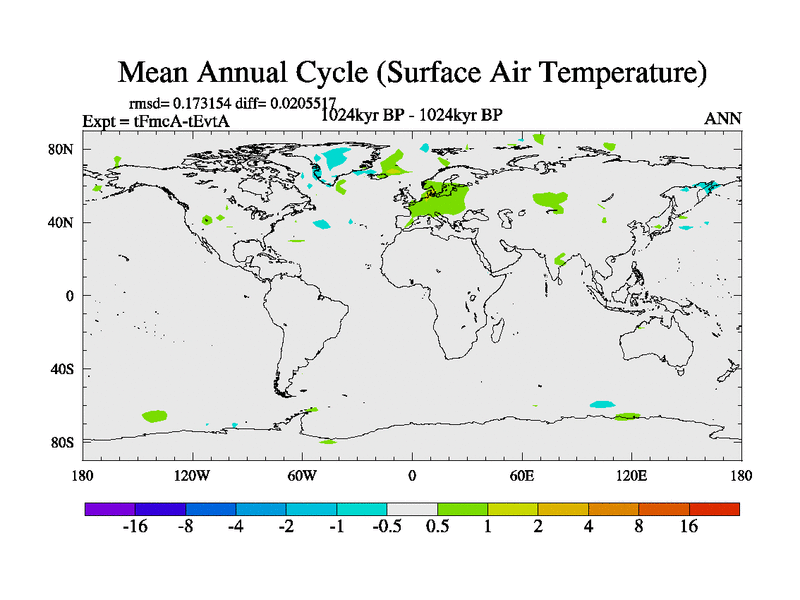 Mean Annual Cycle (Surface Air Temperature)

rmsd= 0.173154 diff= 0.0205517
Expt = tFmcA-tEvtA
1024kyr BP - 1024kyr BP
ANN

80N
40N
0
40S
80S

180
120W
60W
0
60E
120E
180

-16 -8 -4 -2 -1 -0.5 0.5 1 2 4 8 16